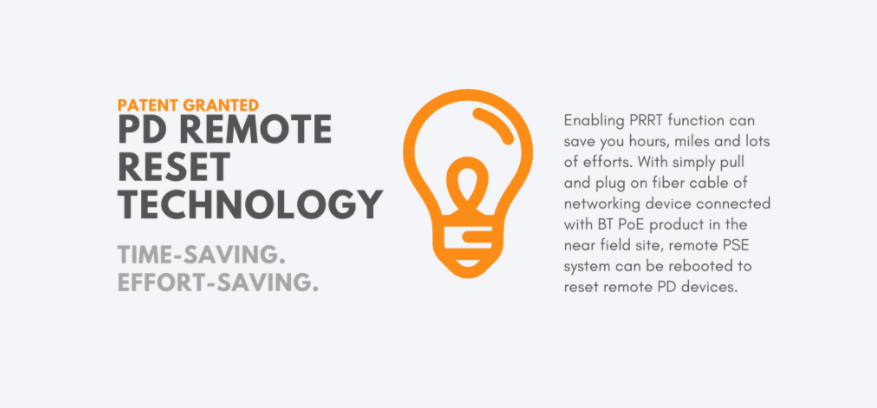 PATENT GRANTED
PD REMOTE RESET TECHNOLOGY

TIME-SAVING.
EFFORT-SAVING.

Enabling PRRT function can save you hours, miles and lots of efforts. With simply pull and plug on fiber cable of networking device connected with BT PoE product in the near field site, remote PSE system can be rebooted to reset remote PD devices.